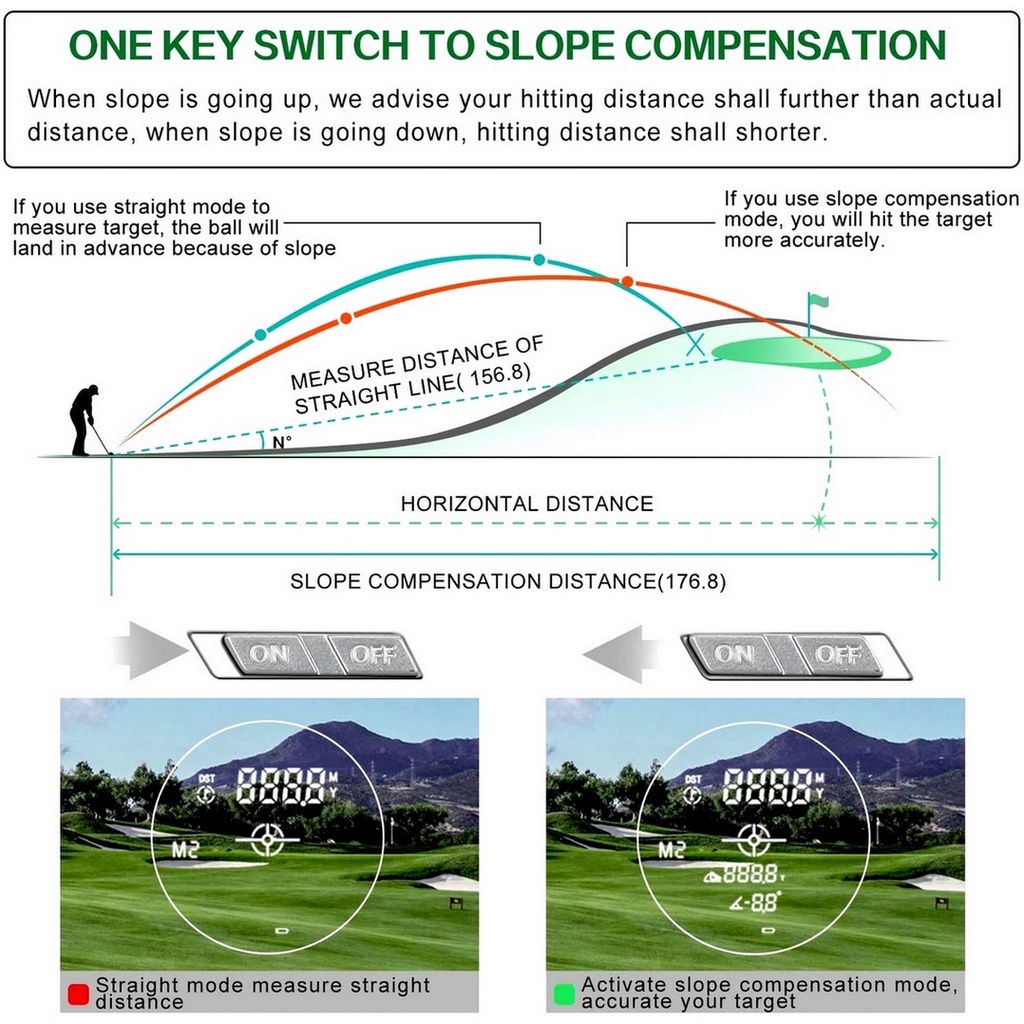 ONE KEY SWITCH TO SLOPE COMPENSATION

When slope is going up, we advise your hitting distance shall further than actual distance, when slope is going down, hitting distance shall shorter.

If you use straight mode to measure target, the ball will land in advance because of slope

If you use slope compensation mode, you will hit the target more accurately.

MEASURE DISTANCE OF STRAIGHT LINE( 156.8)

N°

HORIZONTAL DISTANCE

SLOPE COMPENSATION DISTANCE(176.8)

ON OFF

ON OFF

DST 888.8 M Y

M2

DST 888.8 M Y

M2

888.8 Y

-8.8°

Straight mode measure straight distance

Activate slope compensation mode, accurate your target